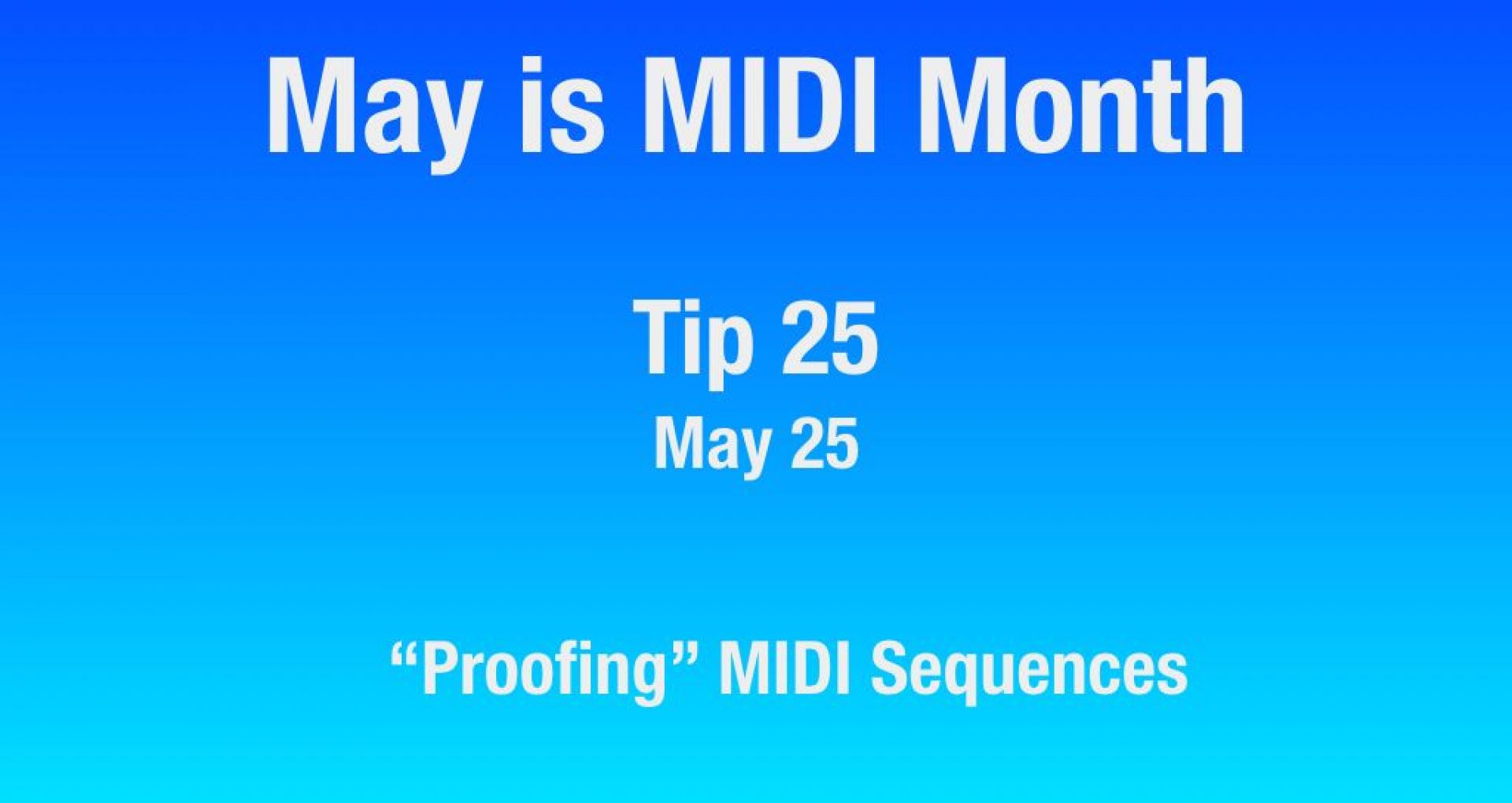 May is MIDI Month

Tip 25
May 25

“Proofing” MIDI Sequences